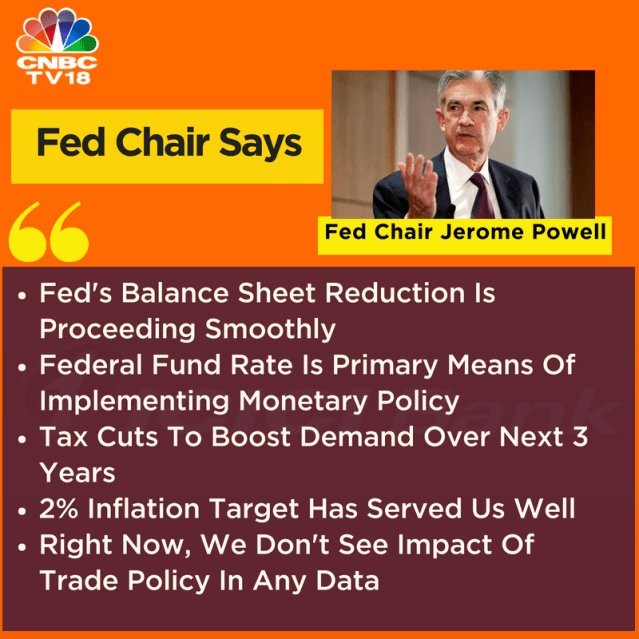 CNBC TV18

Fed Chair Says

Fed Chair Jerome Powell

“

• Fed's Balance Sheet Reduction Is Proceeding Smoothly
• Federal Fund Rate Is Primary Means Of Implementing Monetary Policy
• Tax Cuts To Boost Demand Over Next 3 Years
• 2% Inflation Target Has Served Us Well
• Right Now, We Don't See Impact Of Trade Policy In Any Data